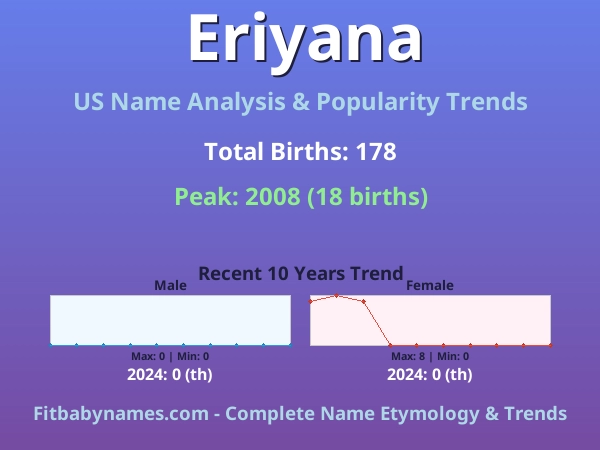 Eriyana

US Name Analysis & Popularity Trends

Total Births: 178

Peak: 2008 (18 births)

Recent 10 Years Trend

Male

Max: 0 | Min: 0

2024: 0 (th)

Female

Max: 8 | Min: 0

2024: 0 (th)

Fitbabynames.com - Complete Name Etymology & Trends